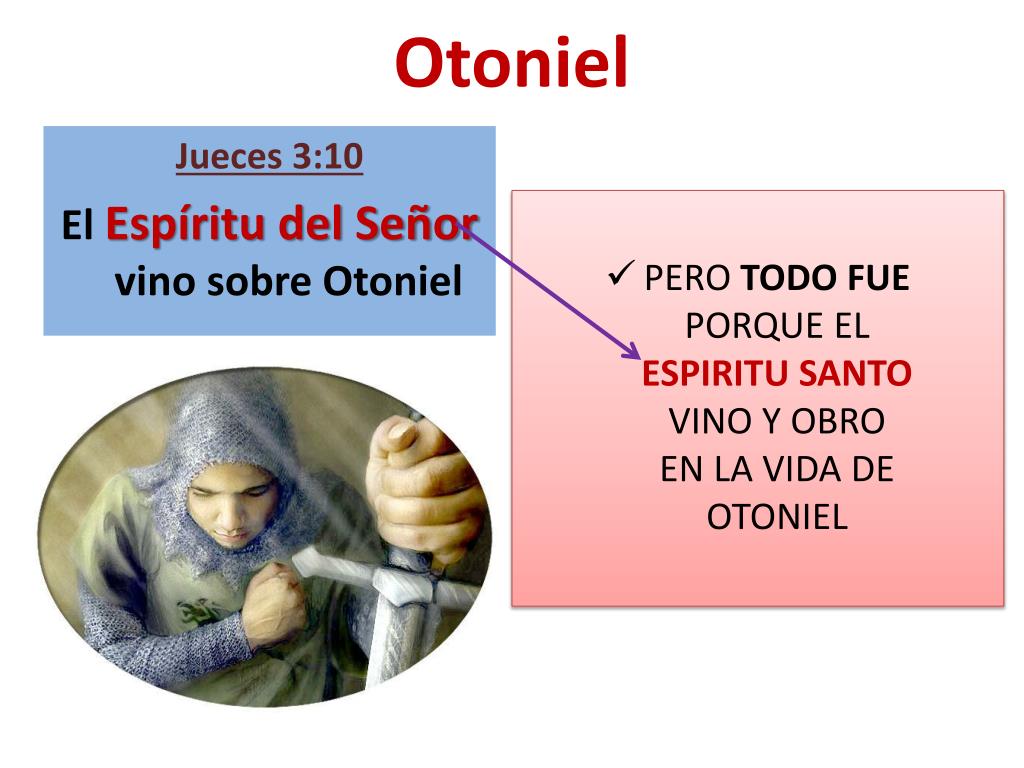 Otoniel

Jueces 3:10

El Espíritu del Señor vino sobre Otoniel

✓ PERO TODO FUE PORQUE EL ESPIRITU SANTO VINO Y OBRO EN LA VIDA DE OTONIEL